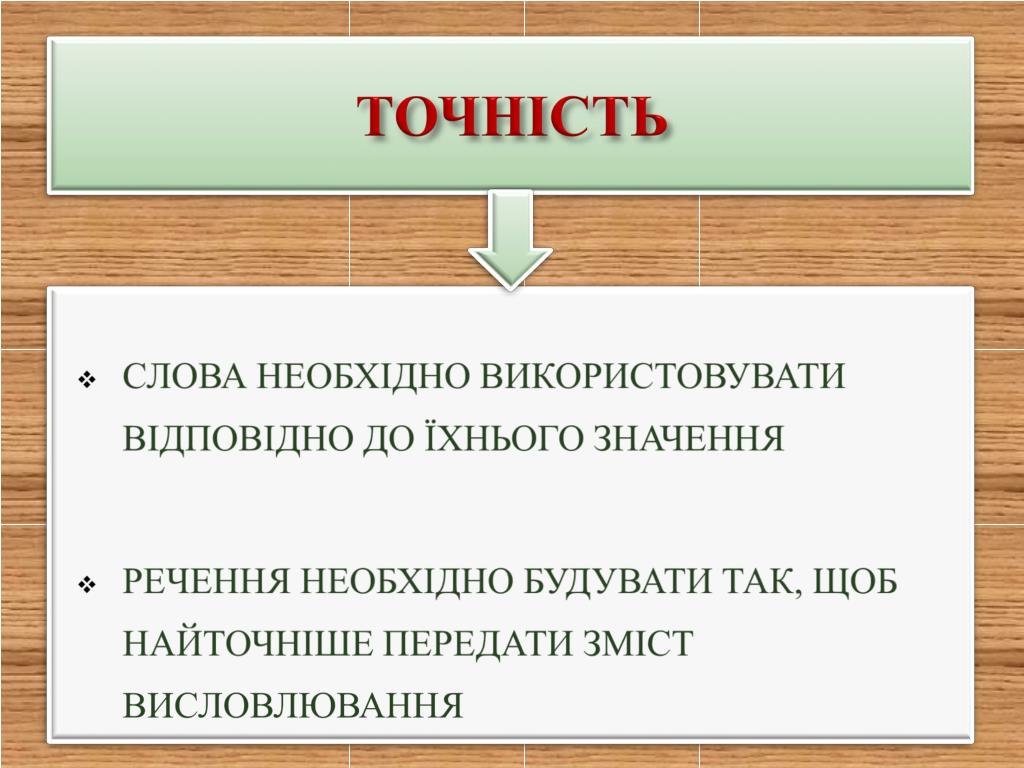 ТОЧНІСТЬ

❖ СЛОВА НЕОБХІДНО ВИКОРИСТОВУВАТИ ВІДПОВІДНО ДО ЇХНЬОГО ЗНАЧЕННЯ

❖ РЕЧЕННЯ НЕОБХІДНО БУДУВАТИ ТАК, ЩОБ НАЙТОЧНІШЕ ПЕРЕДАТИ ЗМІСТ ВИСЛОВЛЮВАННЯ